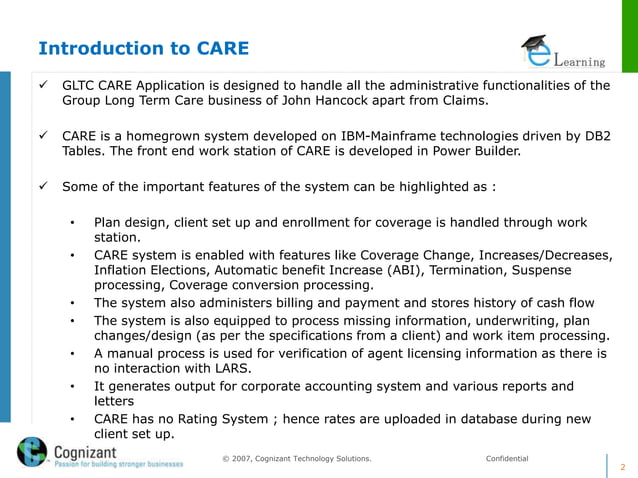 Introduction to CARE

eLearning

✓ GLTC CARE Application is designed to handle all the administrative functionalities of the Group Long Term Care business of John Hancock apart from Claims.

✓ CARE is a homegrown system developed on IBM-Mainframe technologies driven by DB2 Tables. The front end work station of CARE is developed in Power Builder.

✓ Some of the important features of the system can be highlighted as :

• Plan design, client set up and enrollment for coverage is handled through work station.
• CARE system is enabled with features like Coverage Change, Increases/Decreases, Inflation Elections, Automatic benefit Increase (ABI), Termination, Suspense processing, Coverage conversion processing.
• The system also administers billing and payment and stores history of cash flow
• The system is also equipped to process missing information, underwriting, plan changes/design (as per the specifications from a client) and work item processing.
• A manual process is used for verification of agent licensing information as there is no interaction with LARS.
• It generates output for corporate accounting system and various reports and letters
• CARE has no Rating System ; hence rates are uploaded in database during new client set up.

Cognizant
Passion for building stronger businesses

© 2007, Cognizant Technology Solutions.

Confidential

2